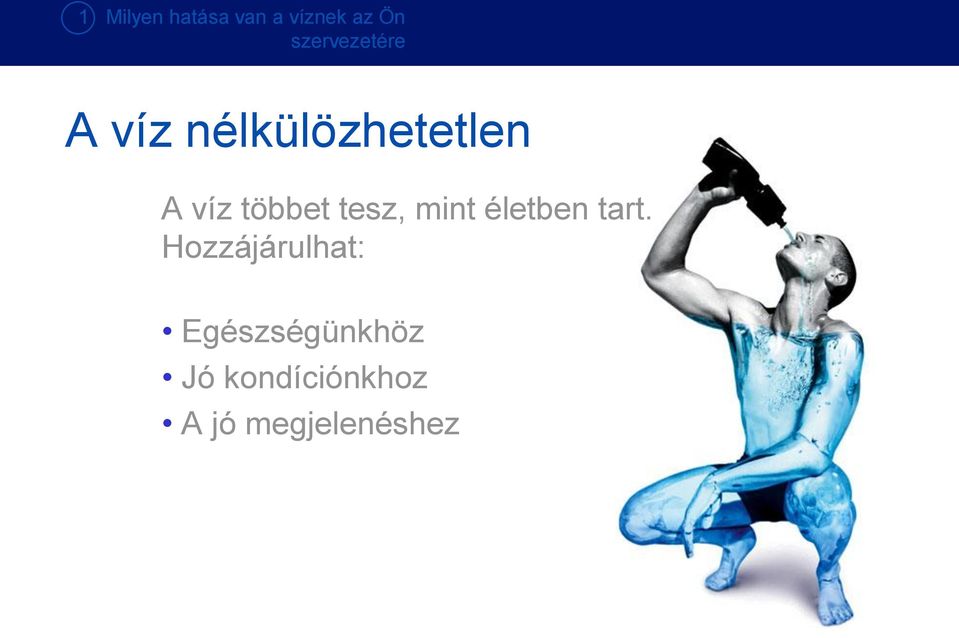 1 Milyen hatása van a víznek az Ön szervezetére

A víz nélkülözhetetlen

A víz többet tesz, mint életben tart. Hozzájárulhat:

• Egészségünkhöz
• Jó kondíciónkhoz
• A jó megjelenéshez